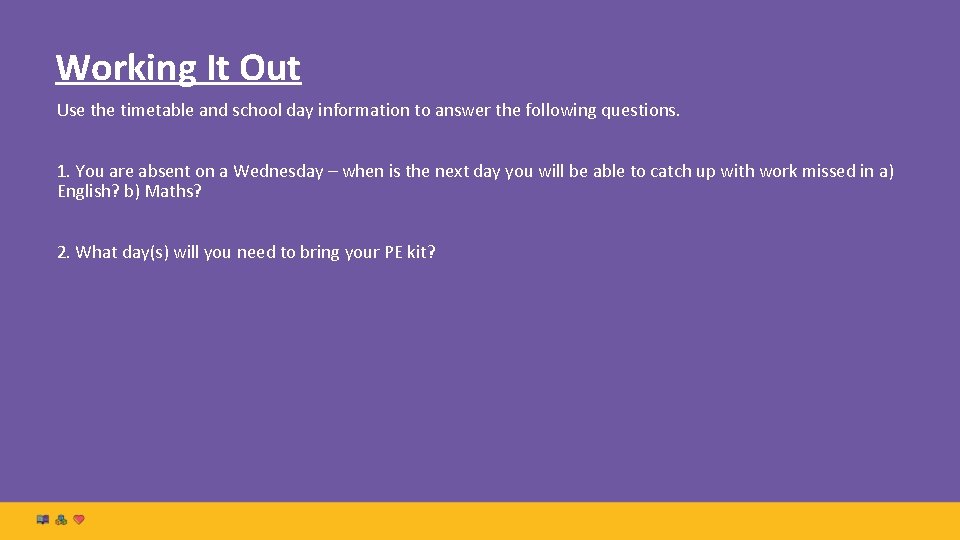 Working It Out

Use the timetable and school day information to answer the following questions.

1. You are absent on a Wednesday – when is the next day you will be able to catch up with work missed in a) English? b) Maths?

2. What day(s) will you need to bring your PE kit?